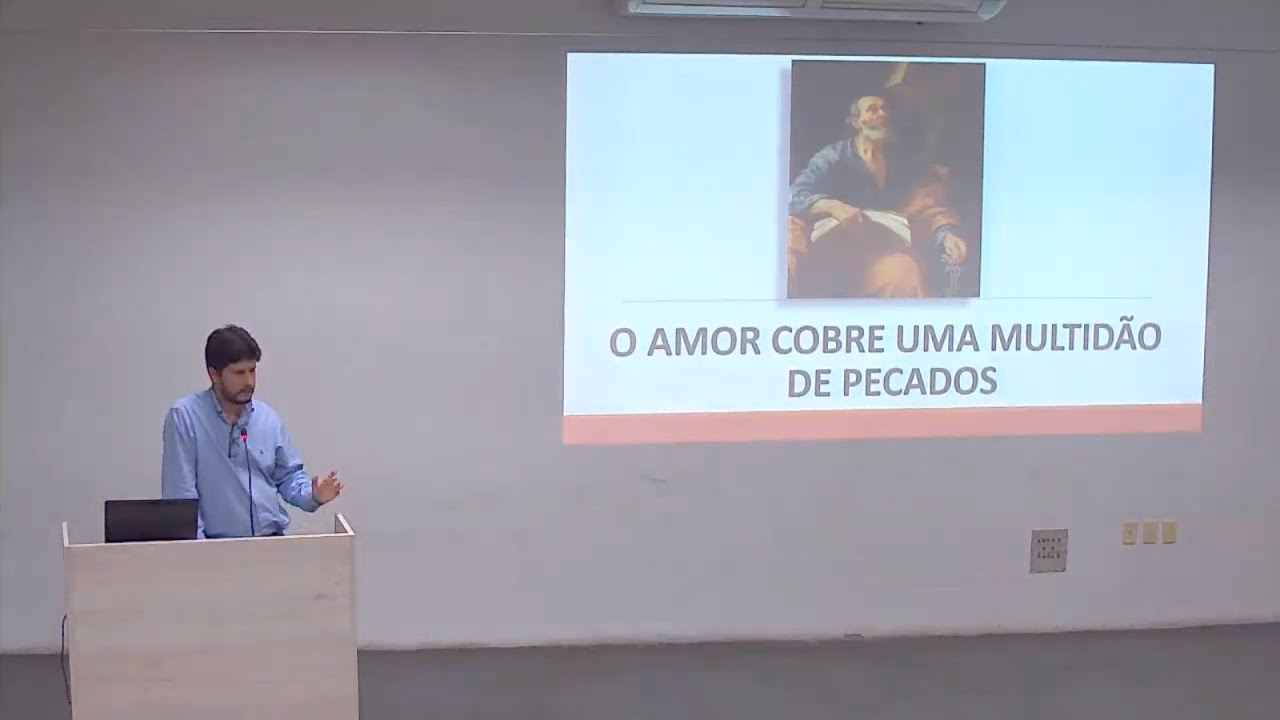 O AMOR COBRE UMA MULTIDÃO DE PECADOS